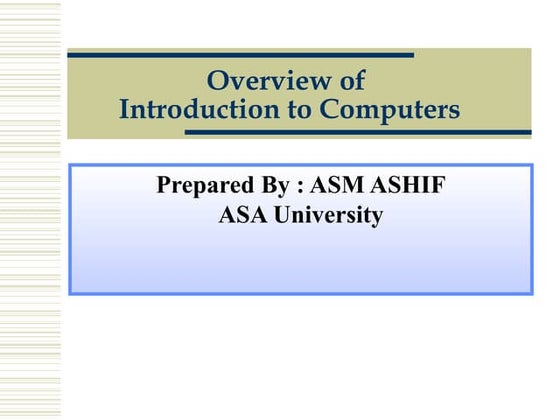 Overview of
Introduction to Computers

Prepared By : ASM ASHIF
ASA University